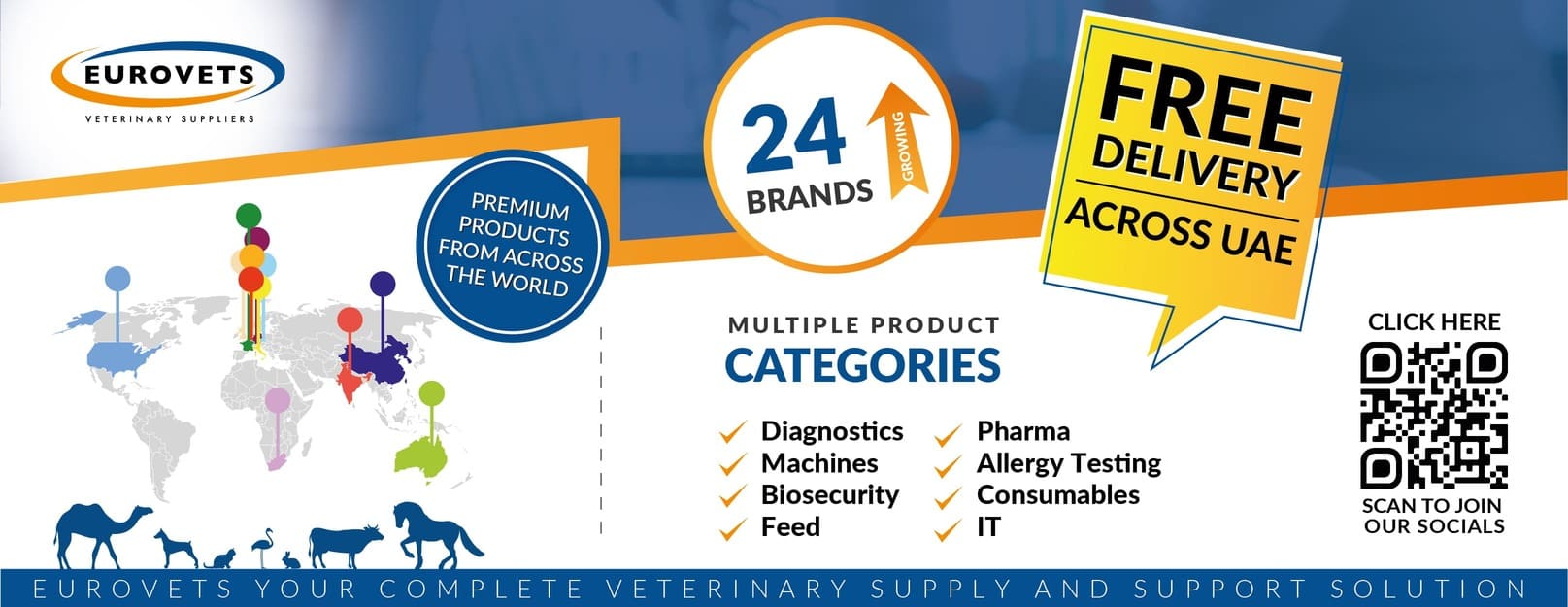 EUROVETS
VETERINARY SUPPLIERS

PREMIUM PRODUCTS FROM ACROSS THE WORLD

24 BRANDS
GROWING

FREE DELIVERY
ACROSS UAE

MULTIPLE PRODUCT
CATEGORIES

Diagnostics
Machines
Biosecurity
Feed

Pharma
Allergy Testing
Consumables
IT

CLICK HERE
SCAN TO JOIN OUR SOCIALS

EUROVETS YOUR COMPLETE VETERINARY SUPPLY AND SUPPORT SOLUTION